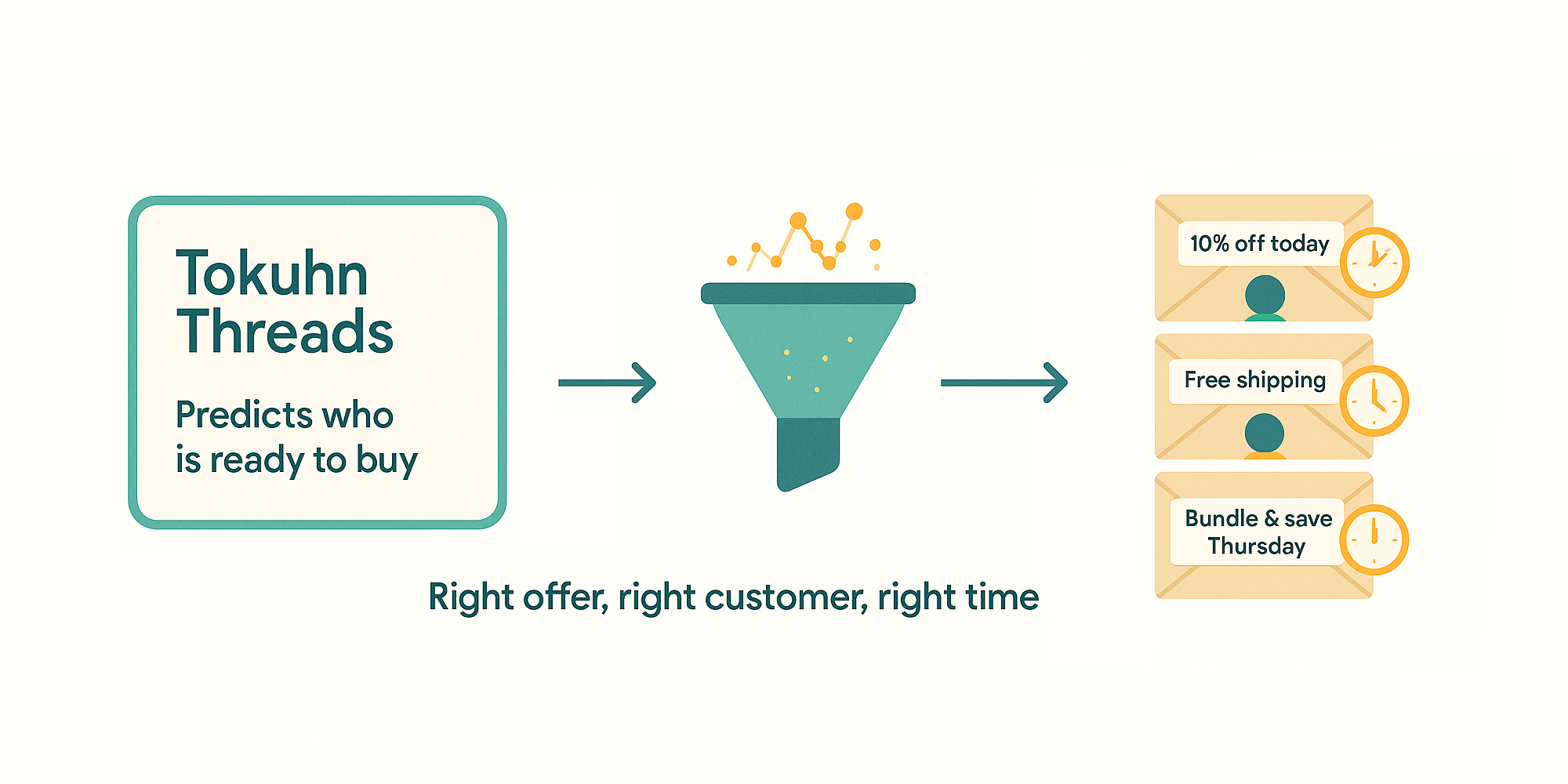 Tokuhn Threads

Predicts who is ready to buy

10% off today

Free shipping

Bundle & save Thursday

Right offer, right customer, right time